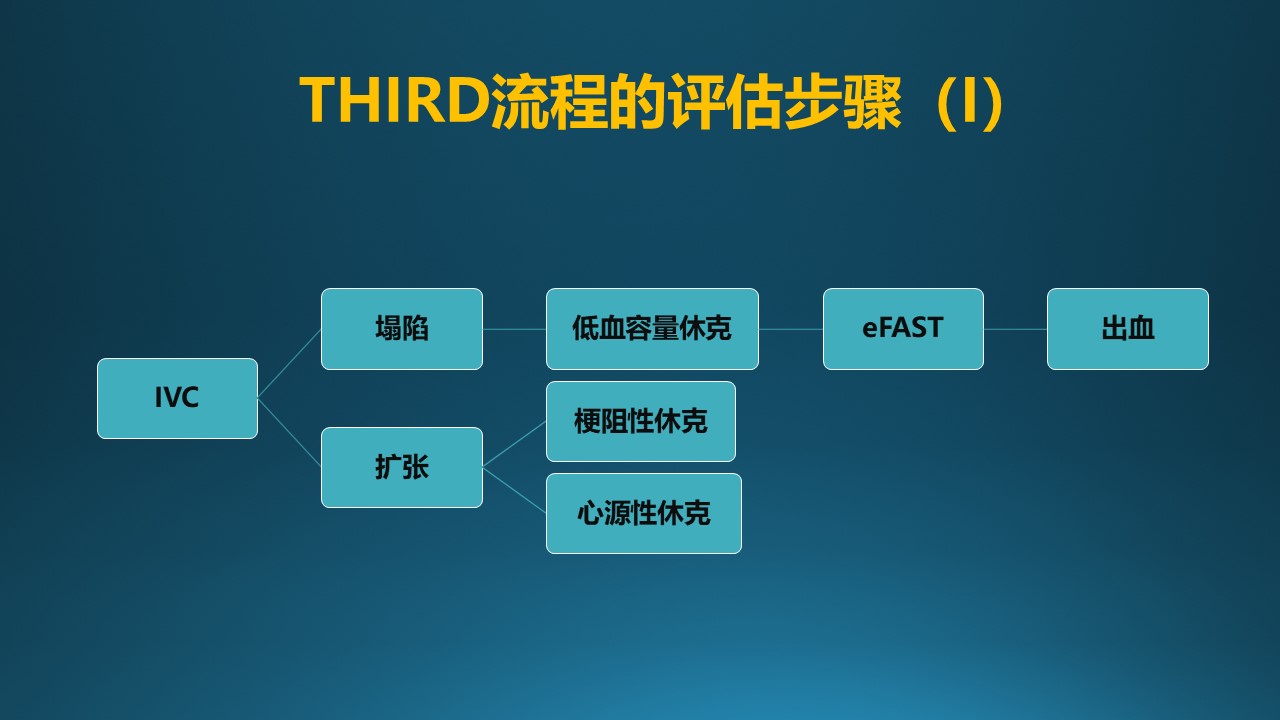 THIRD流程的评估步骤（I）

IVC

塌陷

低血容量休克

eFAST

出血

扩张

梗阻性休克

心源性休克